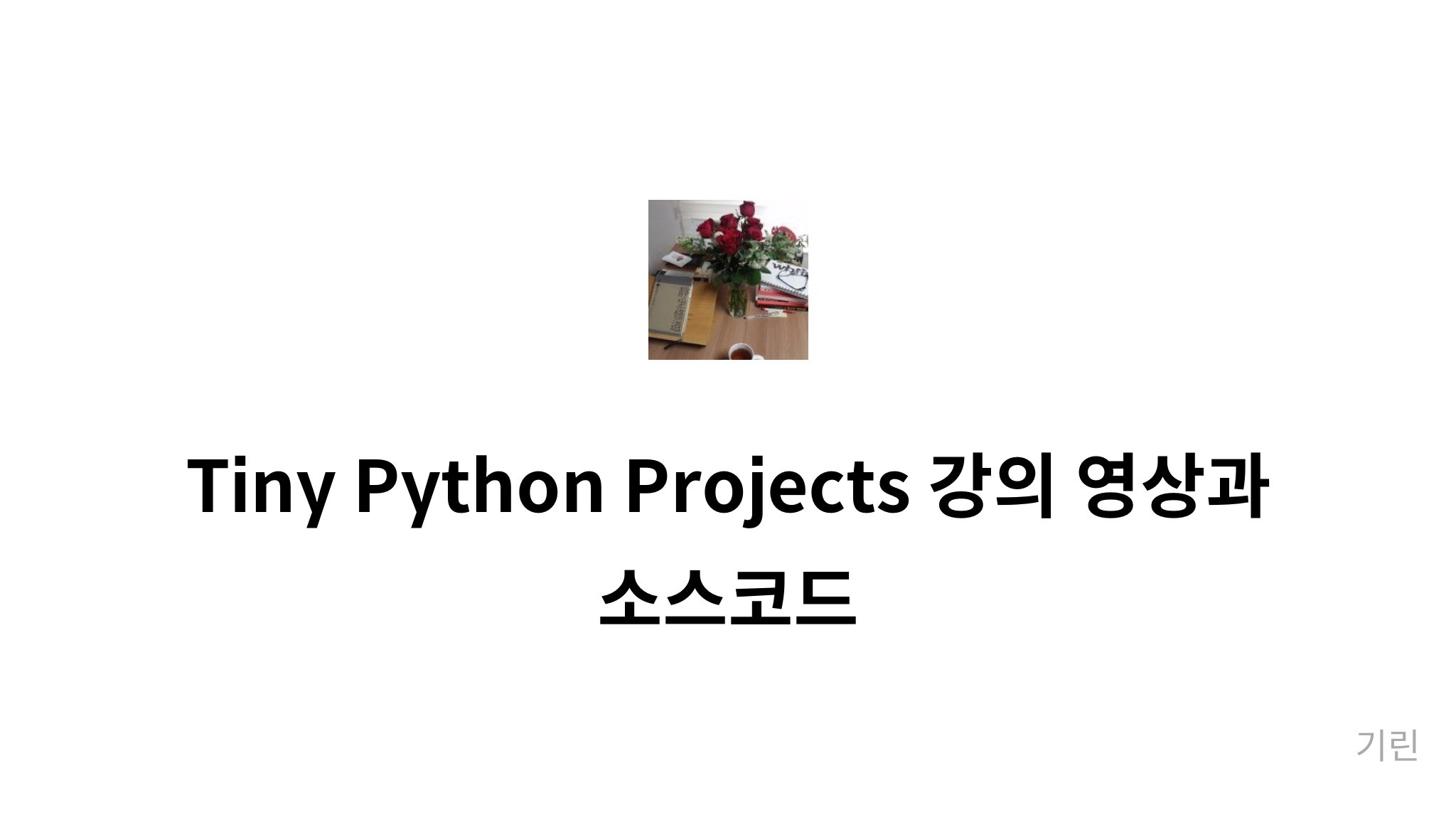 Tiny Python Projects 강의 영상과 소스코드

기린